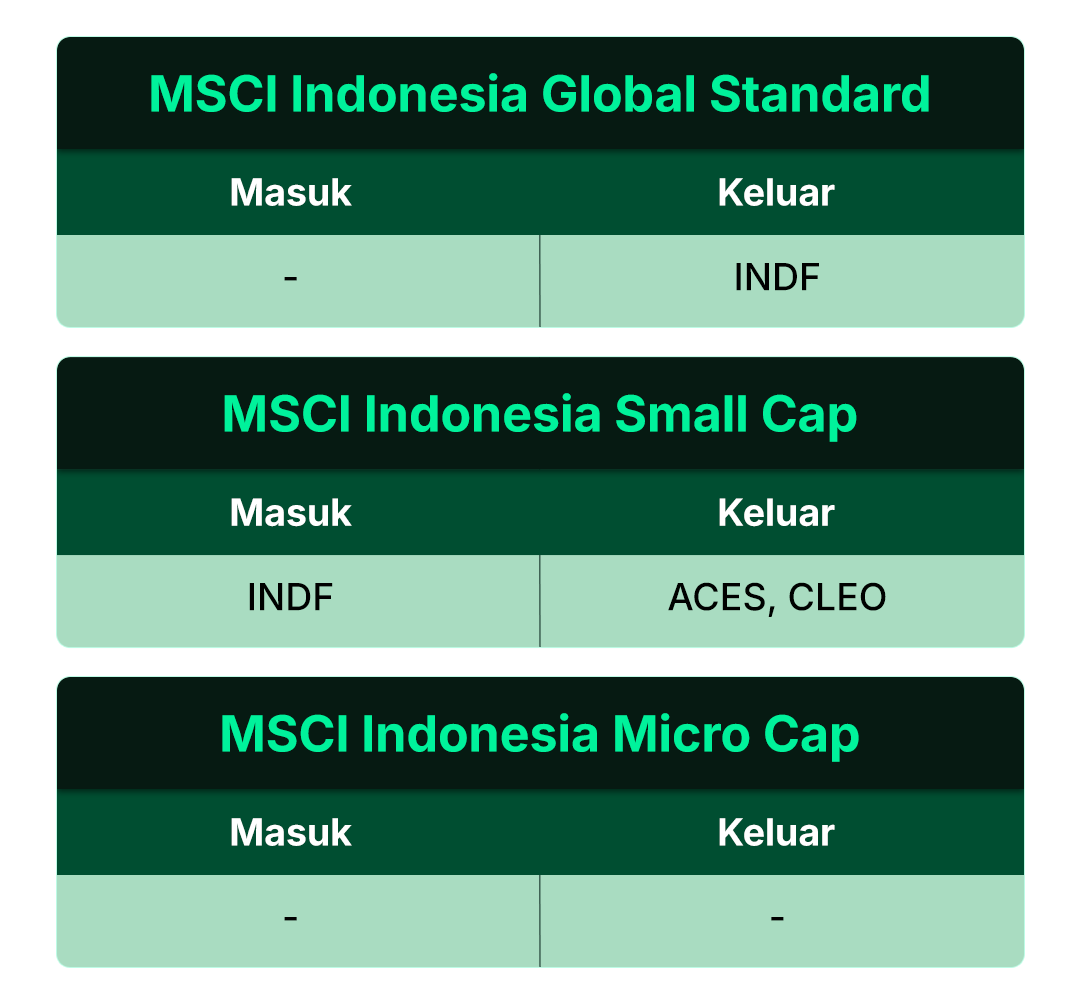 MSCI Indonesia Global Standard

| Masuk | Keluar |
|---|---|
| - | INDF |

MSCI Indonesia Small Cap

| Masuk | Keluar |
|---|---|
| INDF | ACES, CLEO |

MSCI Indonesia Micro Cap

| Masuk | Keluar |
|---|---|
| - | - |